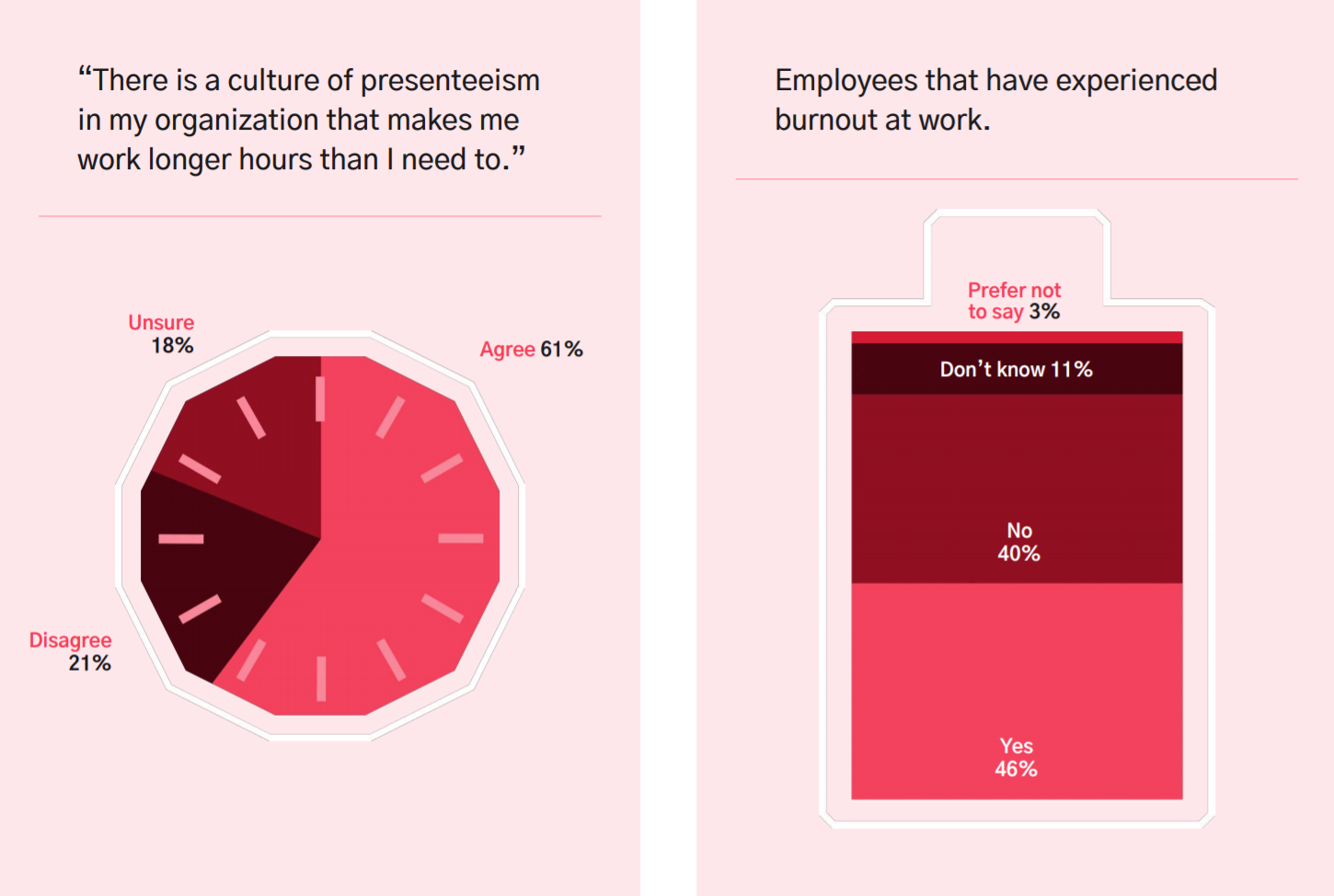 “There is a culture of presenteeism in my organization that makes me work longer hours than I need to.”

Unsure 18%

Agree 61%

Disagree 21%

Employees that have experienced burnout at work.

Prefer not to say 3%

Don’t know 11%

No 40%

Yes 46%